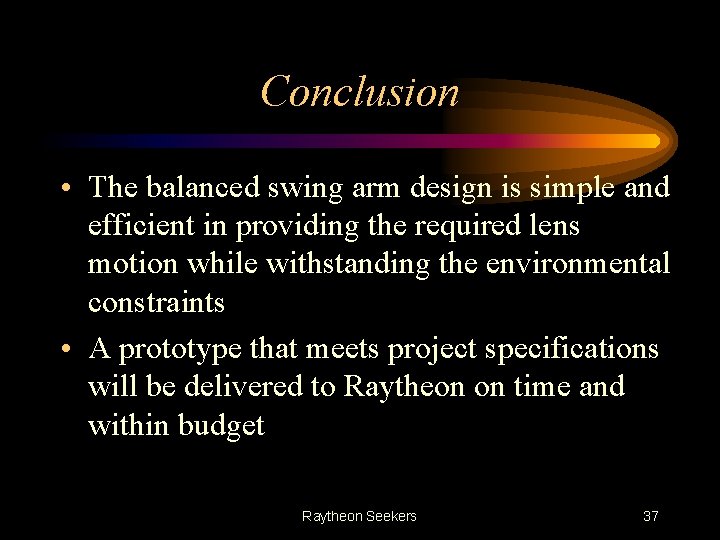 Conclusion

• The balanced swing arm design is simple and efficient in providing the required lens motion while withstanding the environmental constraints

• A prototype that meets project specifications will be delivered to Raytheon on time and within budget

Raytheon Seekers

37